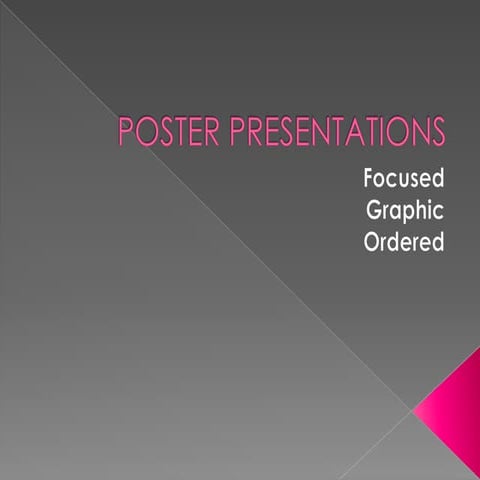 POSTER PRESENTATIONS

Focused
Graphic
Ordered